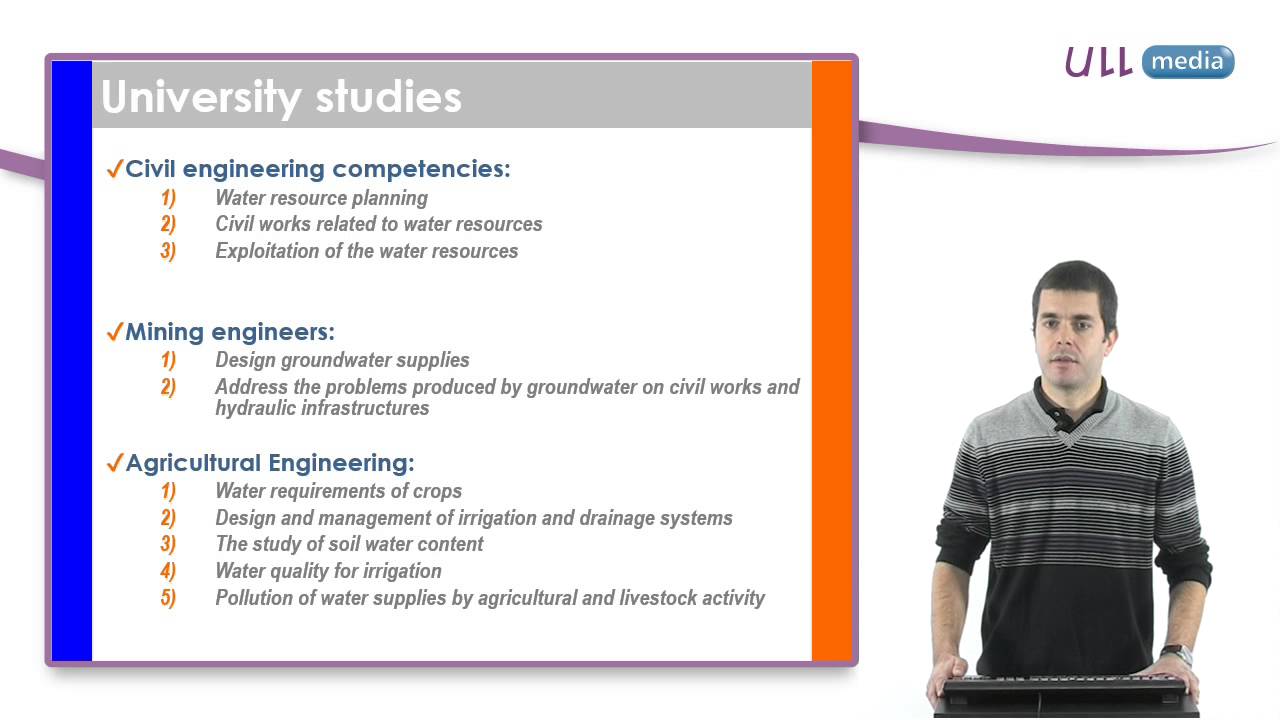 ULL media

University studies

✓Civil engineering competencies:
1) Water resource planning
2) Civil works related to water resources
3) Exploitation of the water resources

✓Mining engineers:
1) Design groundwater supplies
2) Address the problems produced by groundwater on civil works and hydraulic infrastructures

✓Agricultural Engineering:
1) Water requirements of crops
2) Design and management of irrigation and drainage systems
3) The study of soil water content
4) Water quality for irrigation
5) Pollution of water supplies by agricultural and livestock activity